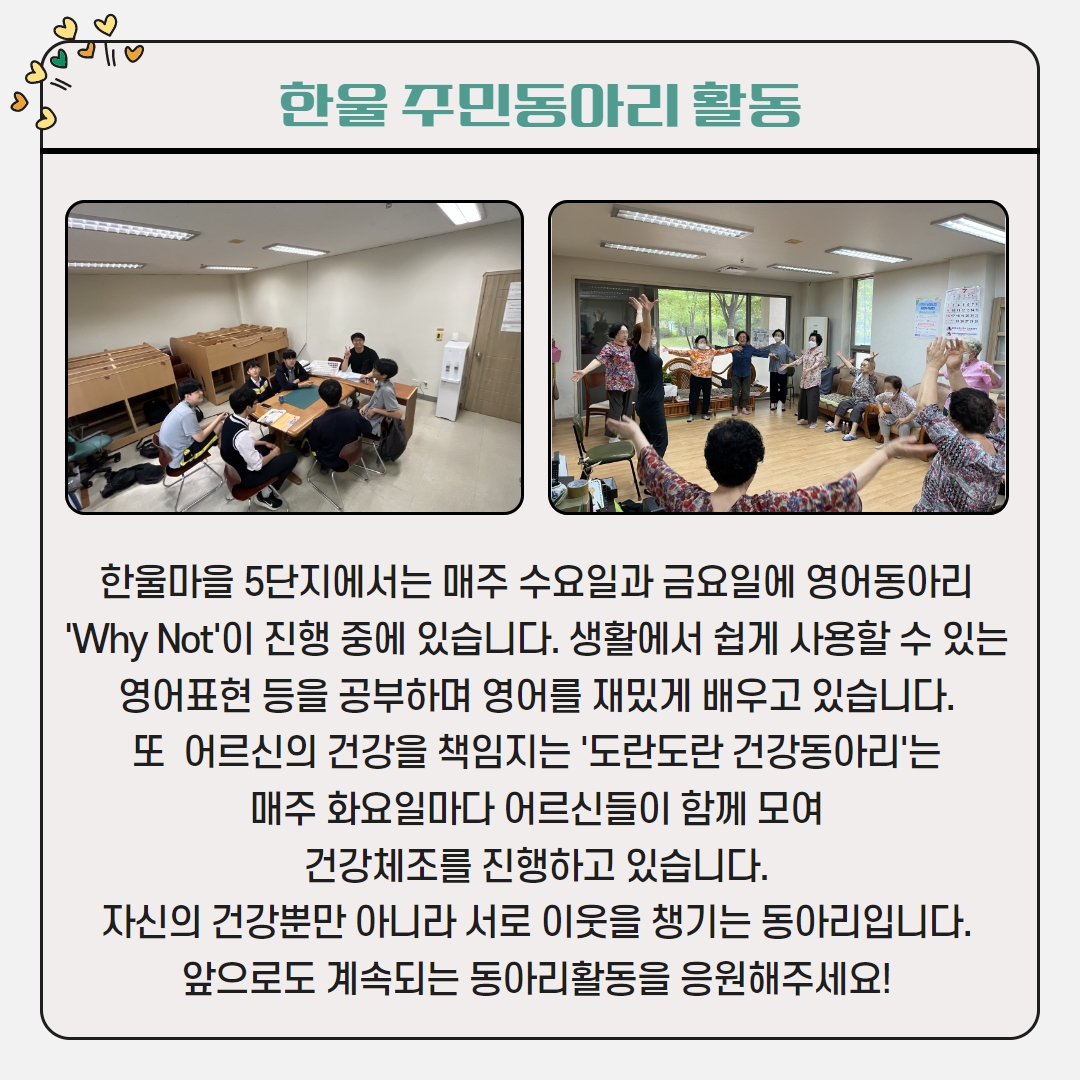 한울 주민동아리 활동

한울마을 5단지에서는 매주 수요일과 금요일에 영어동아리 'Why Not'이 진행 중에 있습니다. 생활에서 쉽게 사용할 수 있는 영어표현 등을 공부하며 영어를 재밌게 배우고 있습니다.
또 어르신의 건강을 책임지는 '도란도란 건강동아리'는 매주 화요일마다 어르신들이 함께 모여 건강체조를 진행하고 있습니다.
자신의 건강뿐만 아니라 서로 이웃을 챙기는 동아리입니다.
앞으로도 계속되는 동아리활동을 응원해주세요!